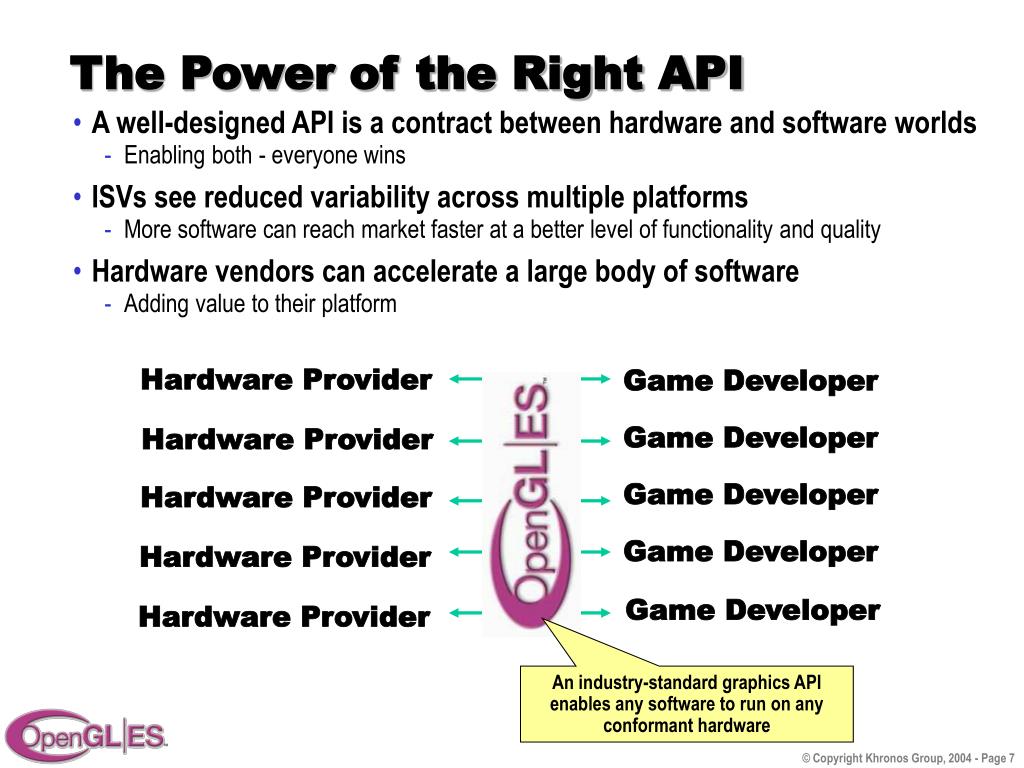 The Power of the Right API

• A well-designed API is a contract between hardware and software worlds
- Enabling both - everyone wins

• ISVs see reduced variability across multiple platforms
- More software can reach market faster at a better level of functionality and quality

• Hardware vendors can accelerate a large body of software
- Adding value to their platform

Hardware Provider
Hardware Provider
Hardware Provider
Hardware Provider
Hardware Provider

OpenGL|ES

Game Developer
Game Developer
Game Developer
Game Developer
Game Developer

An industry-standard graphics API enables any software to run on any conformant hardware

OpenGL|ES

© Copyright Khronos Group, 2004 - Page 7